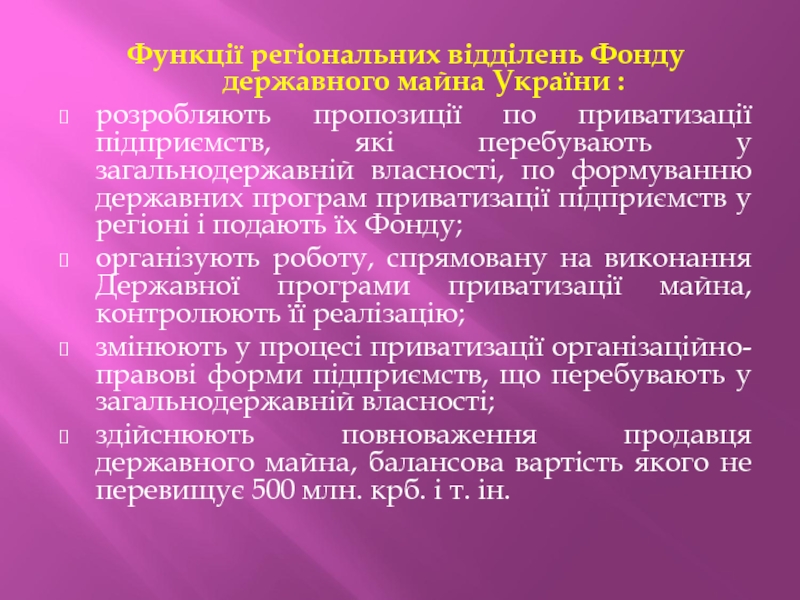 Функції регіональних відділень Фонду державного майна України :

розробляють пропозиції по приватизації підприємств, які перебувають у загальнодержавній власності, по формуванню державних програм приватизації підприємств у регіоні і подають їх Фонду;

організують роботу, спрямовану на виконання Державної програми приватизації майна, контролюють її реалізацію;

змінюють у процесі приватизації організаційно-правові форми підприємств, що перебувають у загальнодержавній власності;

здійснюють повноваження продавця державного майна, балансова вартість якого не перевищує 500 млн. крб. і т. ін.